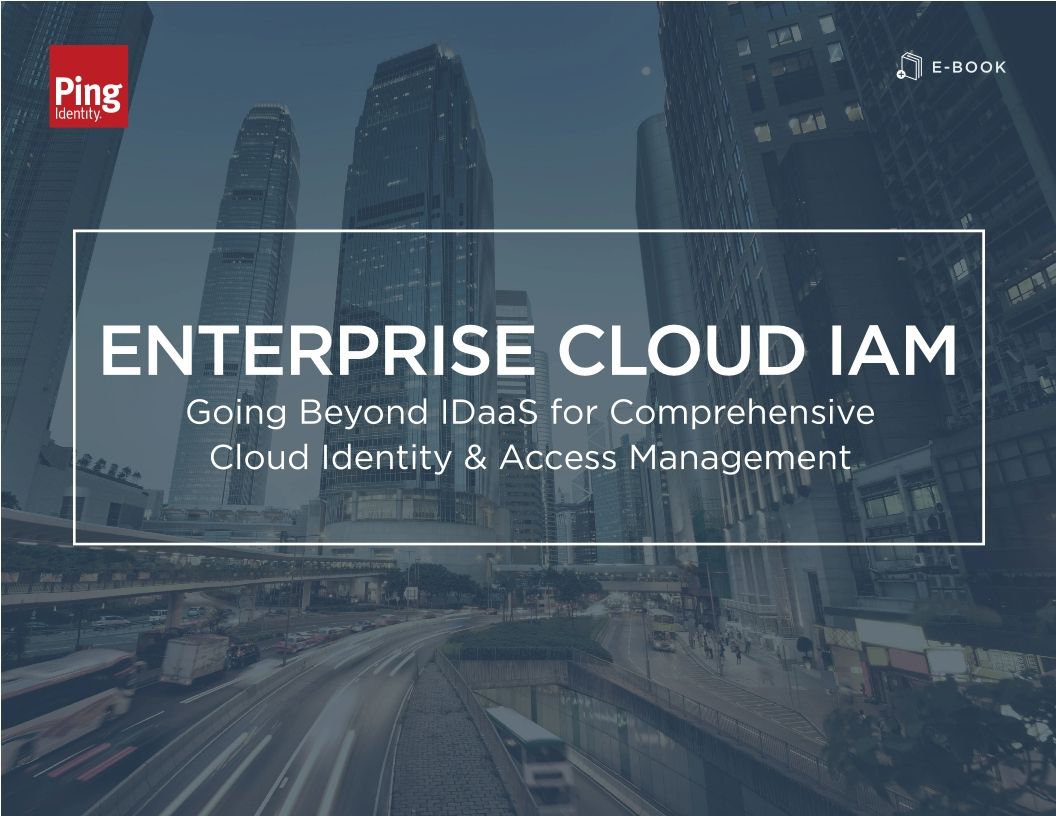 Ping Identity.

E-BOOK

ENTERPRISE CLOUD IAM
Going Beyond IDaaS for Comprehensive Cloud Identity & Access Management